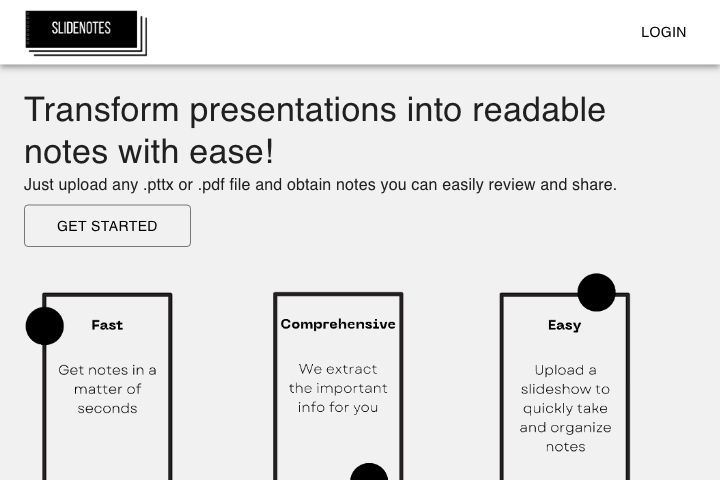 SLIDENOTES

LOGIN

Transform presentations into readable notes with ease!

Just upload any .pttx or .pdf file and obtain notes you can easily review and share.

GET STARTED

Fast

Get notes in a matter of seconds

Comprehensive

We extract the important info for you

Easy

Upload a slideshow to quickly take and organize notes